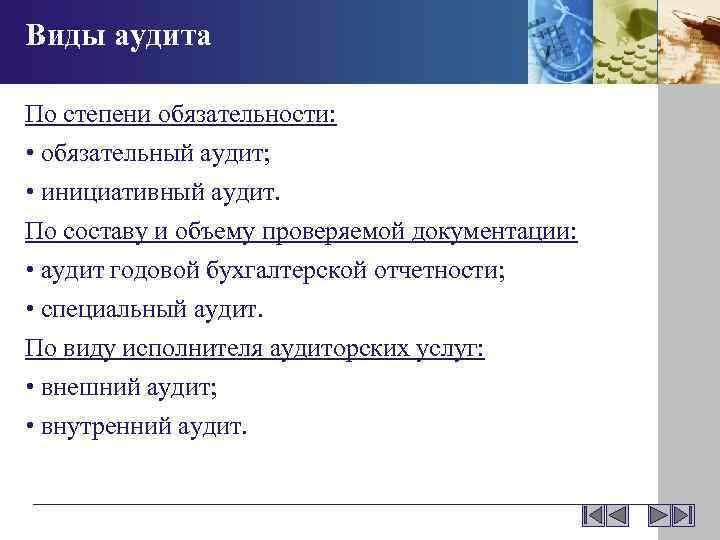 Виды аудита

По степени обязательности:

• обязательный аудит;

• инициативный аудит.

По составу и объему проверяемой документации:

• аудит годовой бухгалтерской отчетности;

• специальный аудит.

По виду исполнителя аудиторских услуг:

• внешний аудит;

• внутренний аудит.